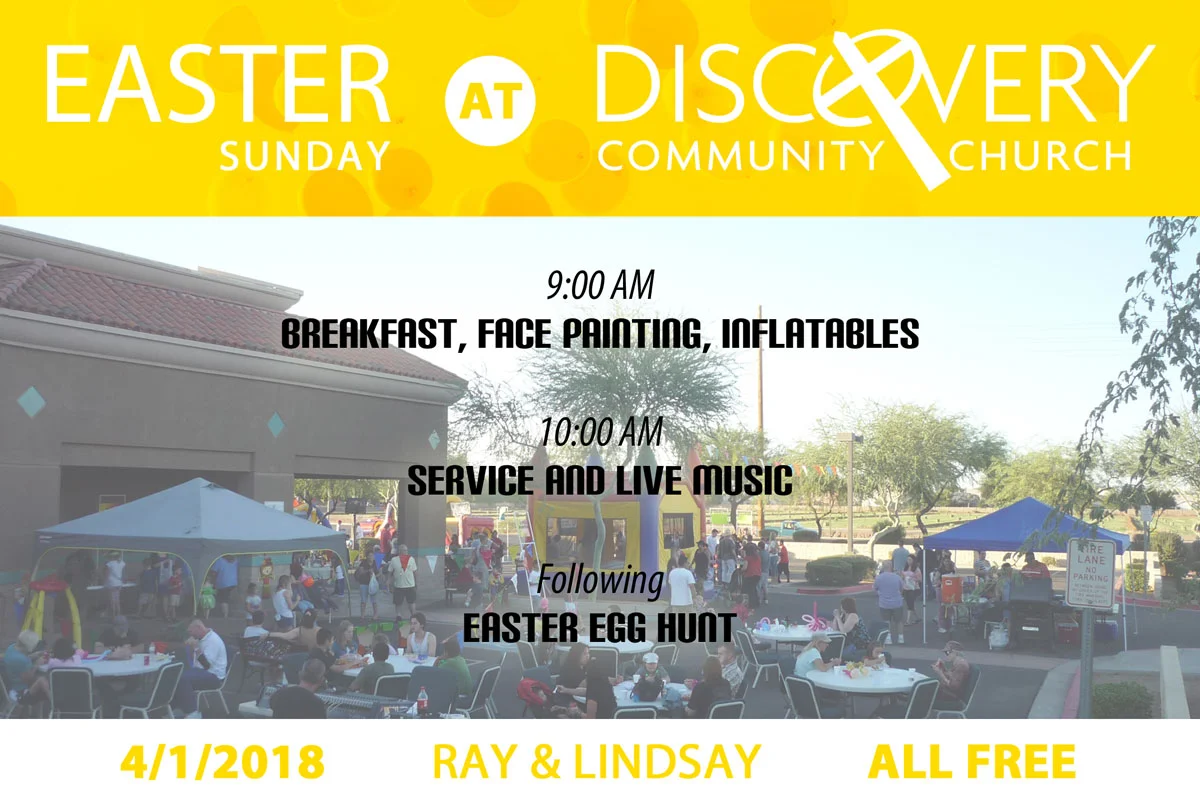 EASTER SUNDAY

AT

DISCOVERY COMMUNITY CHURCH

9:00 AM
BREAKFAST, FACE PAINTING, INFLATABLES

10:00 AM
SERVICE AND LIVE MUSIC

Following
EASTER EGG HUNT

FIRE LANE NO PARKING

4/1/2018 RAY & LINDSAY ALL FREE